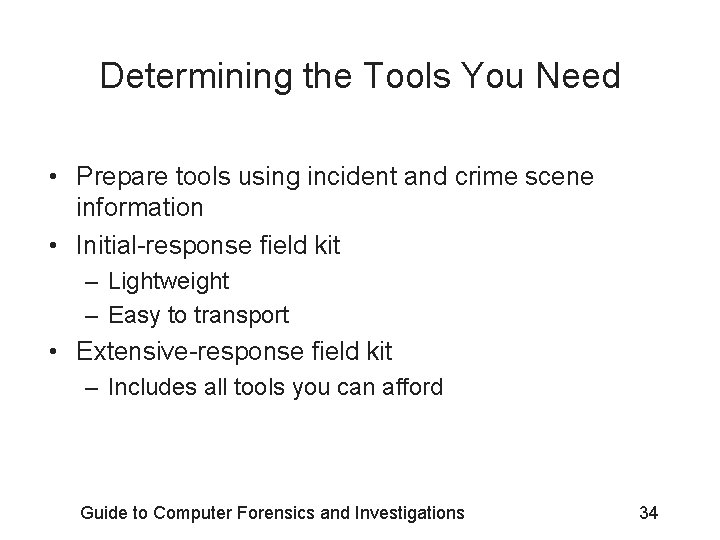 Determining the Tools You Need

• Prepare tools using incident and crime scene information
• Initial-response field kit
  – Lightweight
  – Easy to transport
• Extensive-response field kit
  – Includes all tools you can afford

Guide to Computer Forensics and Investigations 34